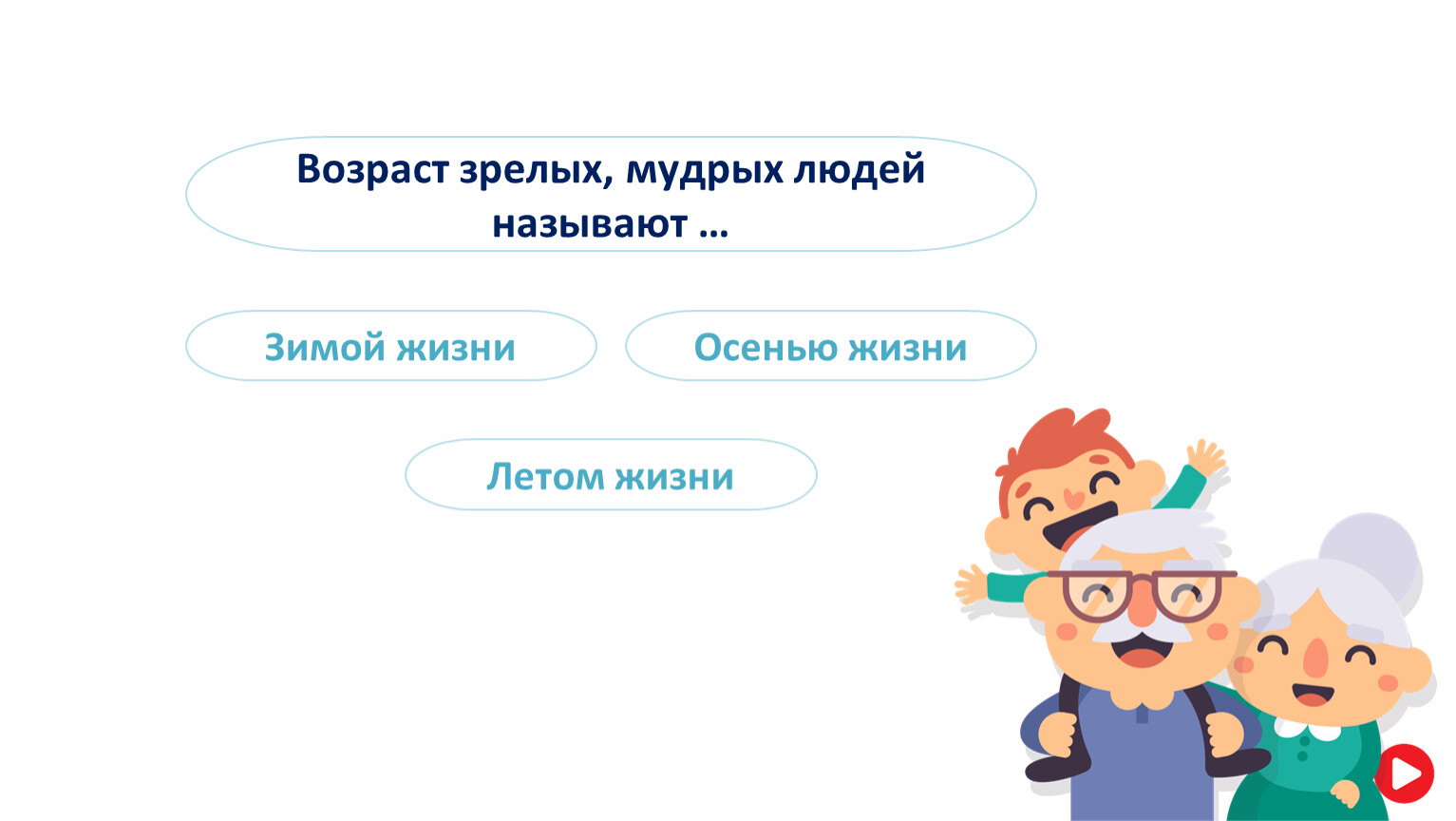 Возраст зрелых, мудрых людей называют …

Зимой жизни

Осенью жизни

Летом жизни